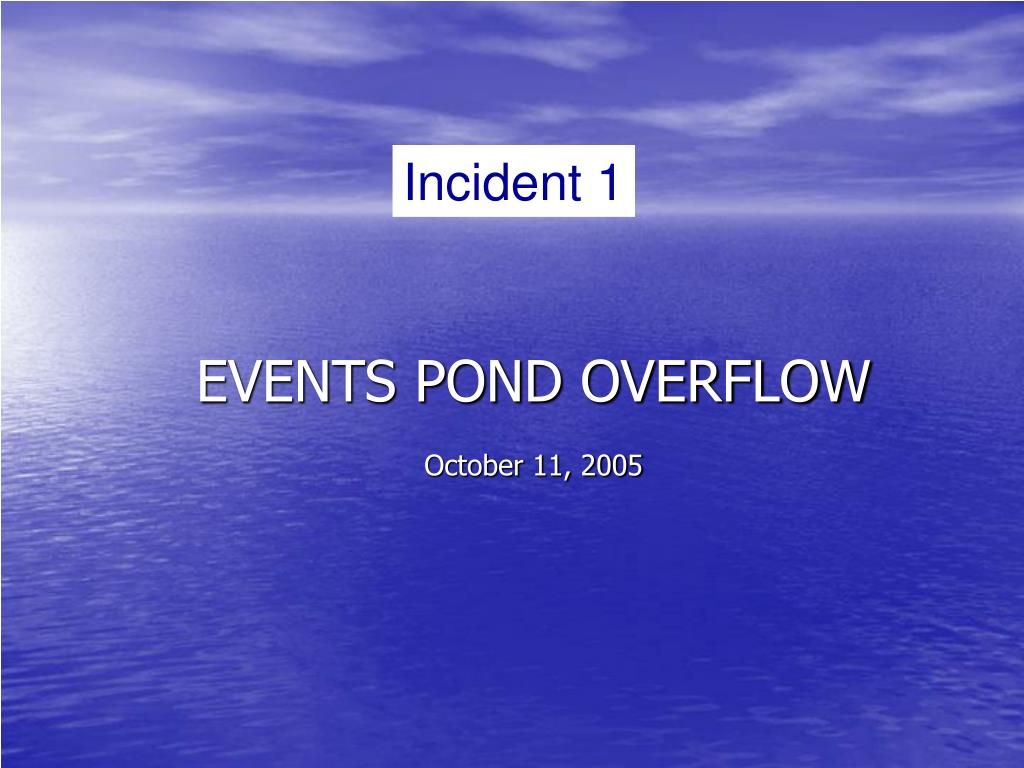 Incident 1

EVENTS POND OVERFLOW

October 11, 2005